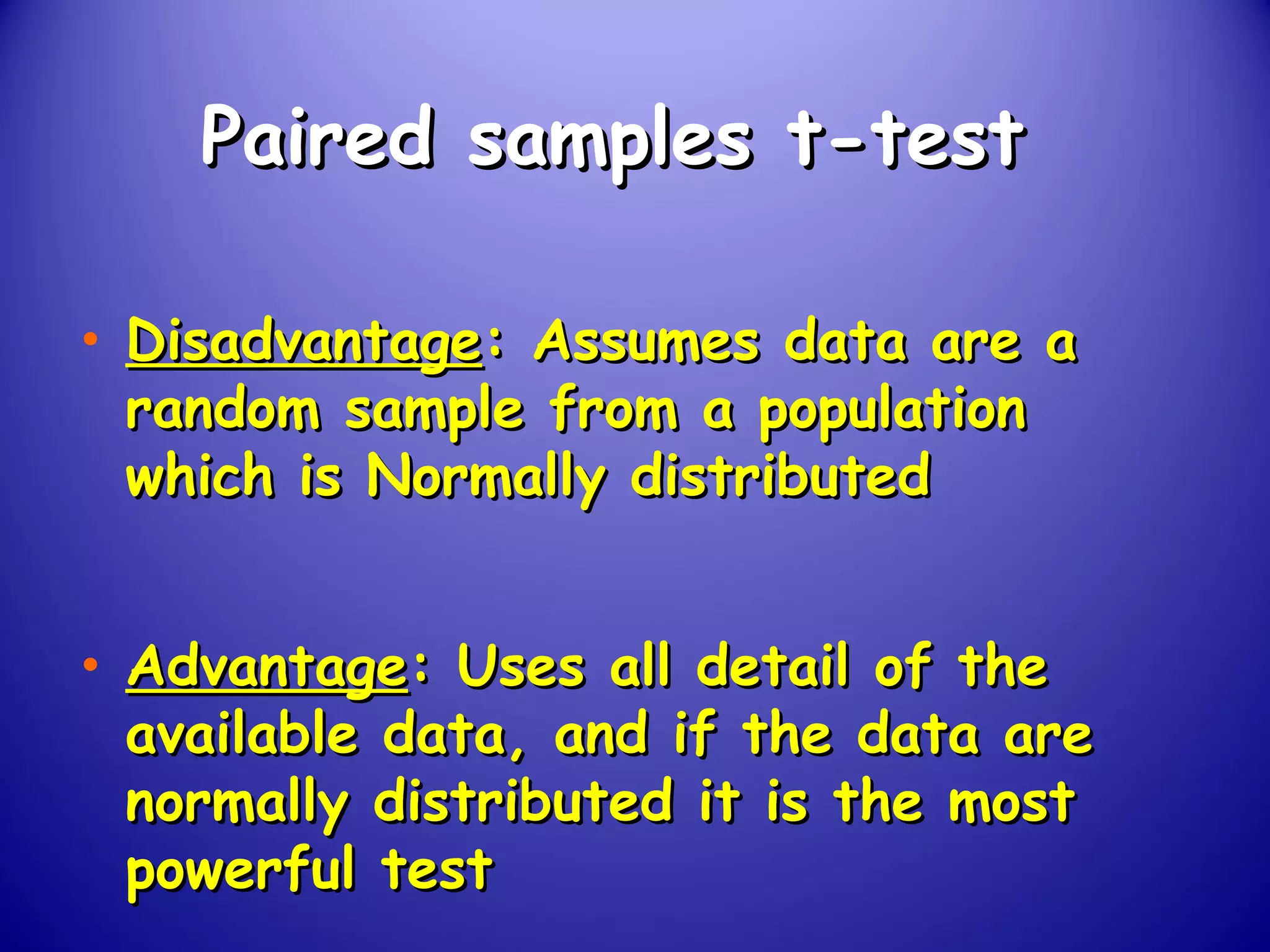 Paired samples t-test

• Disadvantage: Assumes data are a random sample from a population which is Normally distributed

• Advantage: Uses all detail of the available data, and if the data are normally distributed it is the most powerful test